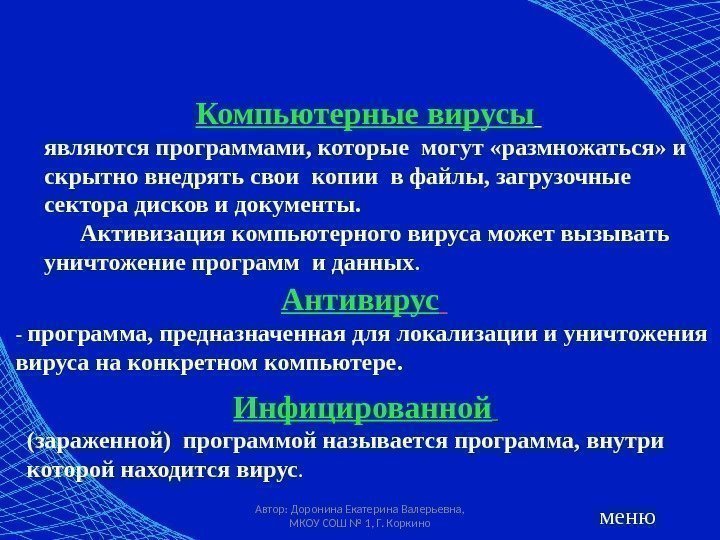 Компьютерные вирусы

являются программами, которые могут «размножаться» и скрытно внедрять свои копии в файлы, загрузочные сектора дисков и документы.

Активизация компьютерного вируса может вызывать уничтожение программ и данных.

Антивирус

- программа, предназначенная для локализации и уничтожения вируса на конкретном компьютере.

Инфицированной

(зараженной) программой называется программа, внутри которой находится вирус.

Автор: Доронина Екатерина Валерьевна, МКОУ СОШ № 1, Г. Коркино

меню